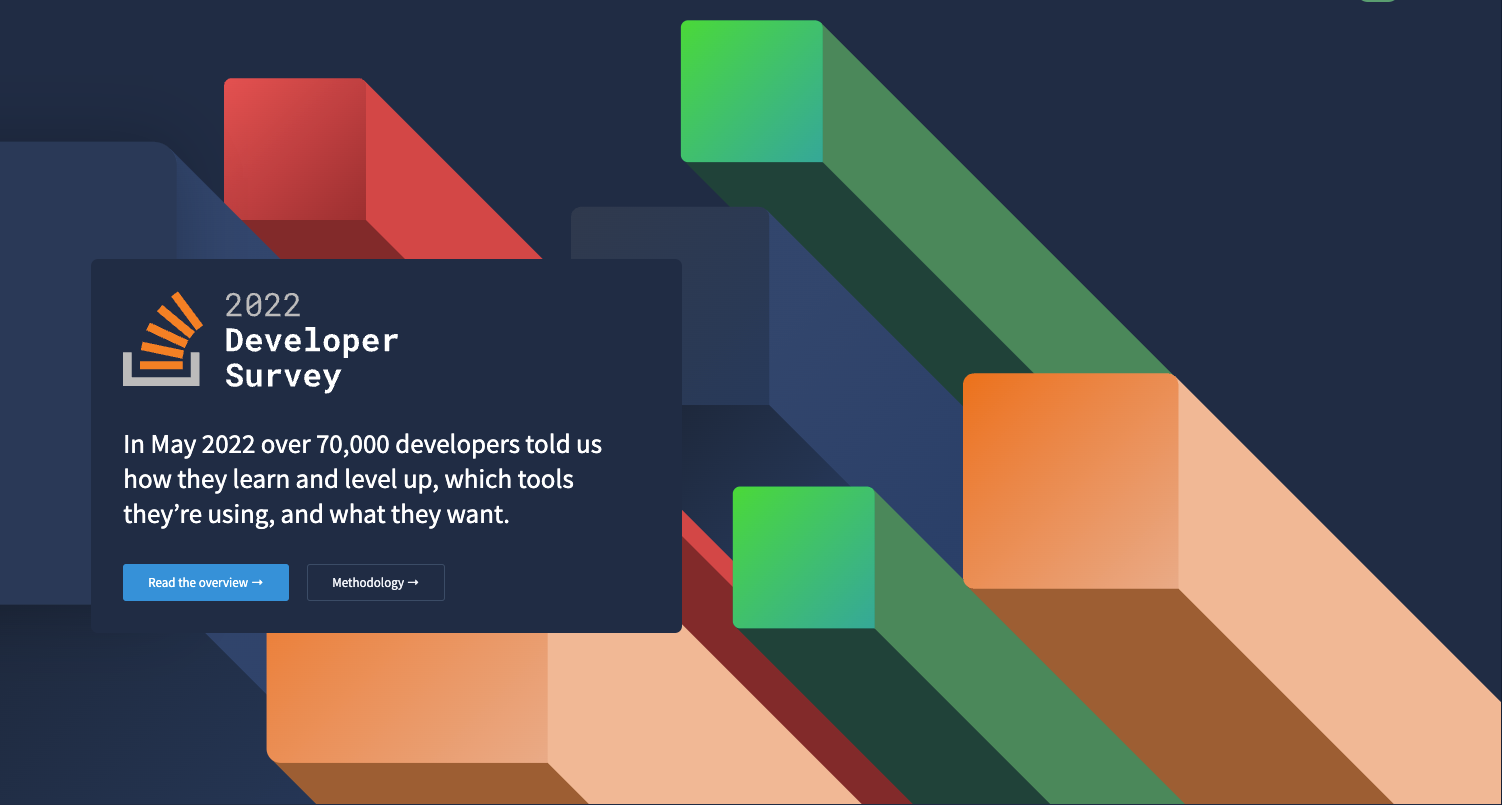 2022
Developer
Survey

In May 2022 over 70,000 developers told us how they learn and level up, which tools they're using, and what they want.

Read the overview →

Methodology →